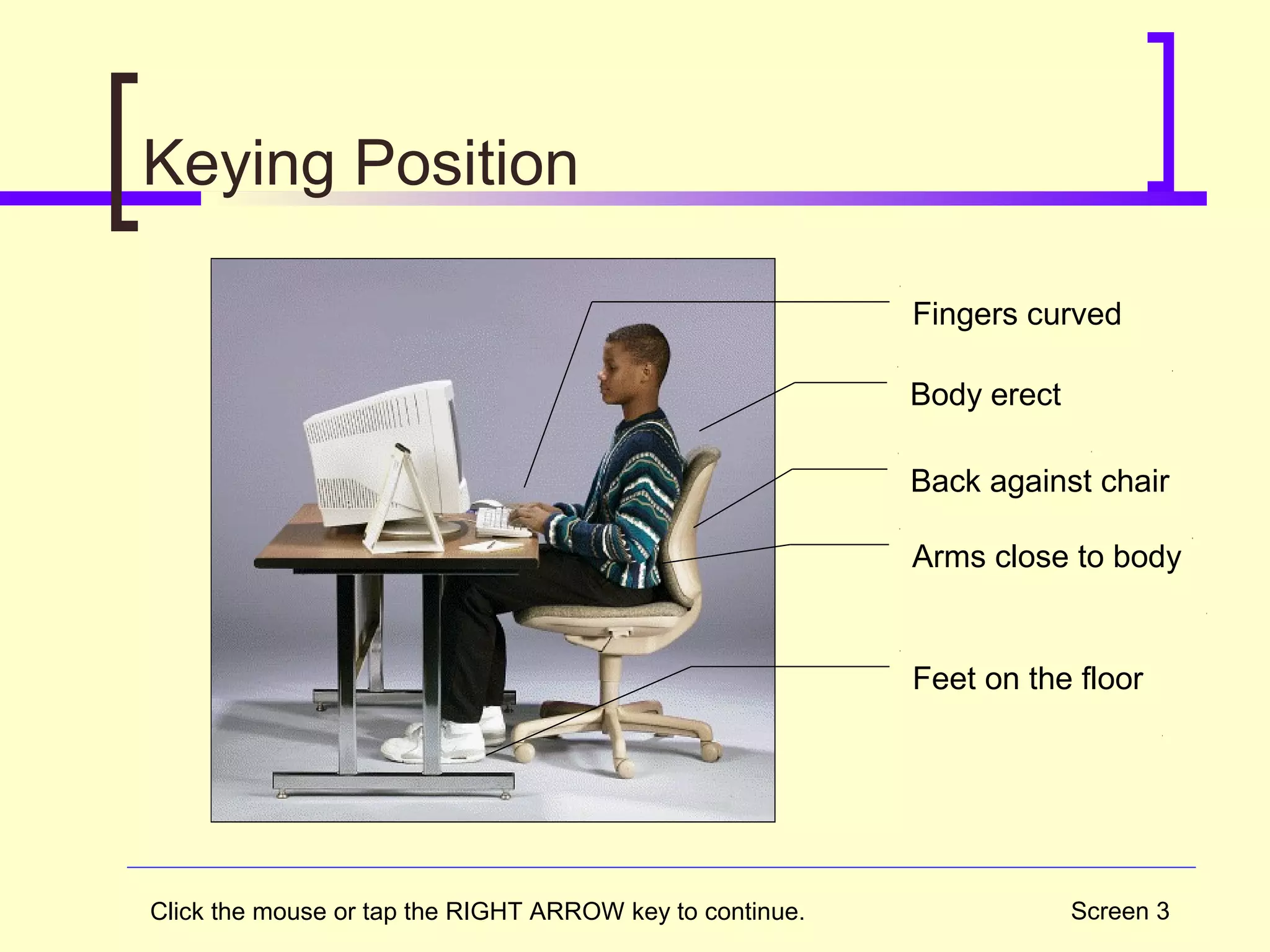 Keying Position

Fingers curved

Body erect

Back against chair

Arms close to body

Feet on the floor

Click the mouse or tap the RIGHT ARROW key to continue.

Screen 3